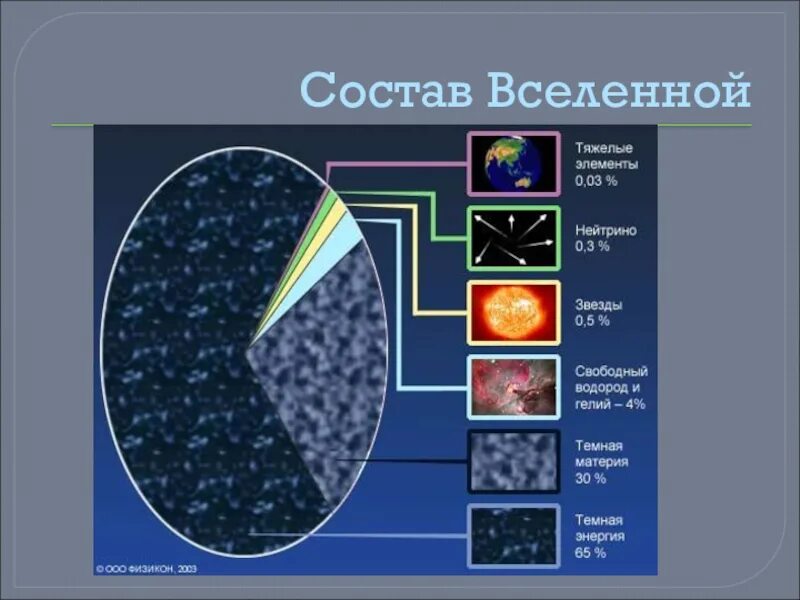 Состав Вселенной

Тяжелые элементы 0,03 %

Нейтрино 0,3 %

Звезды 0,5 %

Свободный водород и гелий – 4%

Темная материя 30 %

Темная энергия 65 %

© ООО ФИЗИКОН, 2003